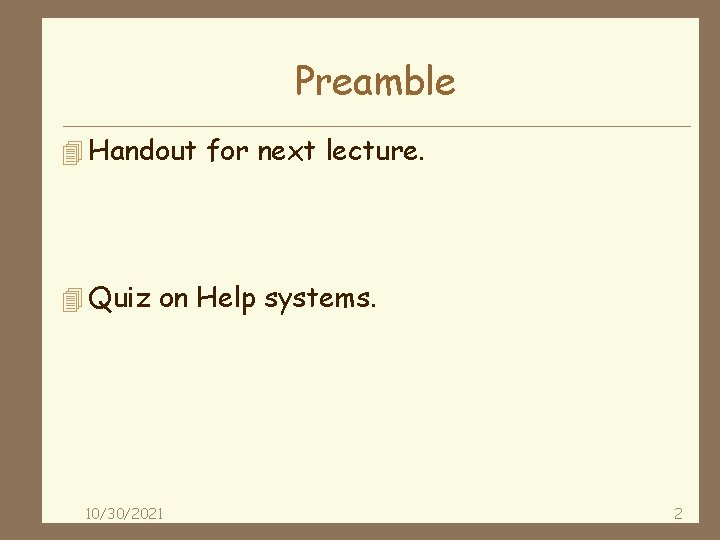 Preamble

Handout for next lecture.

Quiz on Help systems.

10/30/2021

2